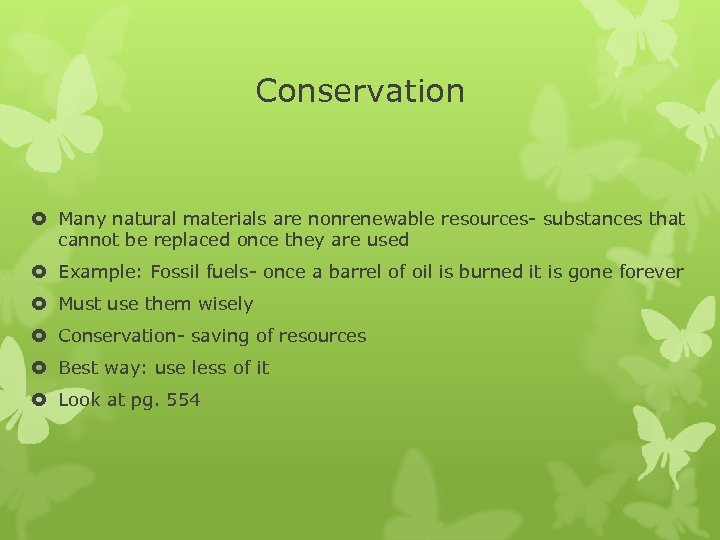 Conservation

- Many natural materials are nonrenewable resources- substances that cannot be replaced once they are used
- Example: Fossil fuels- once a barrel of oil is burned it is gone forever
- Must use them wisely
- Conservation- saving of resources
- Best way: use less of it
- Look at pg. 554